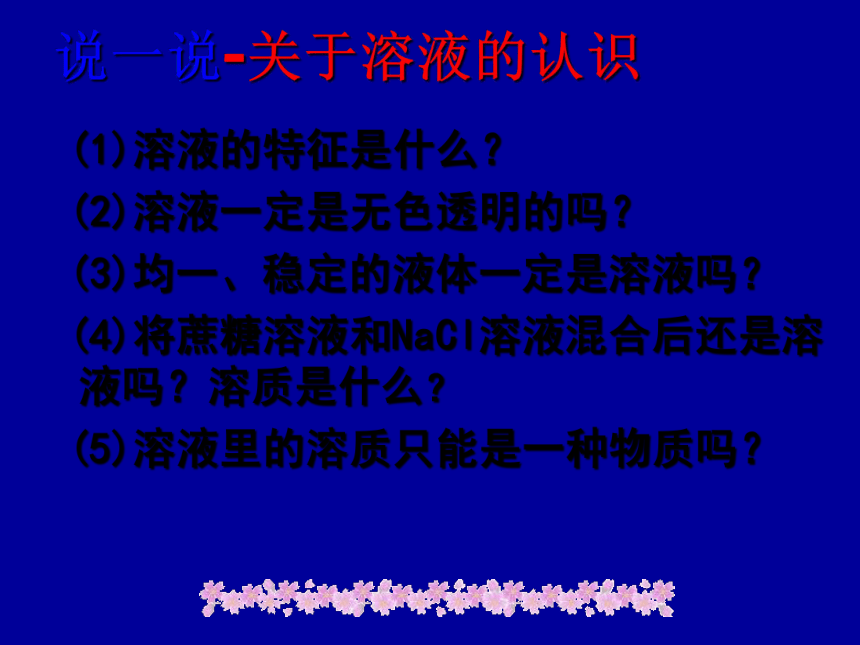 说一说-关于溶液的认识

(1)溶液的特征是什么？

(2)溶液一定是无色透明的吗？

(3)均一、稳定的液体一定是溶液吗？

(4)将蔗糖溶液和NaCl溶液混合后还是溶液吗？溶质是什么？

(5)溶液里的溶质只能是一种物质吗？